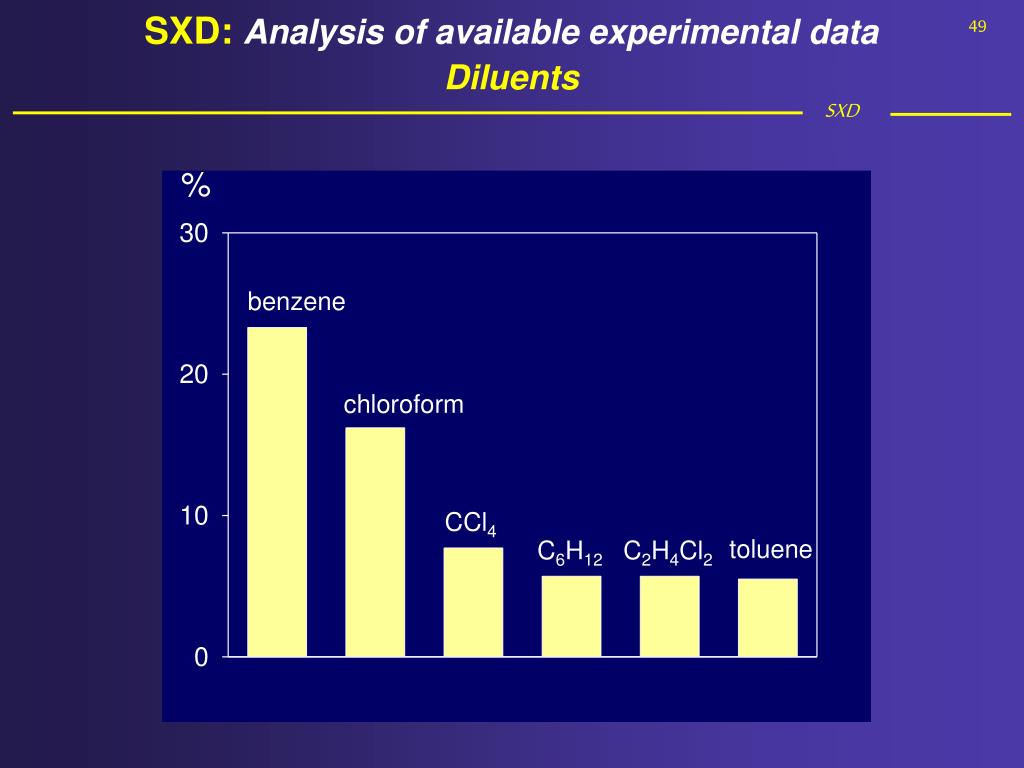 SXD: Analysis of available experimental data
Diluents

49

SXD

%
30
20
10
0

benzene
chloroform
$CCl_4$
$C_6H_{12}$
$C_2H_4Cl_2$
toluene